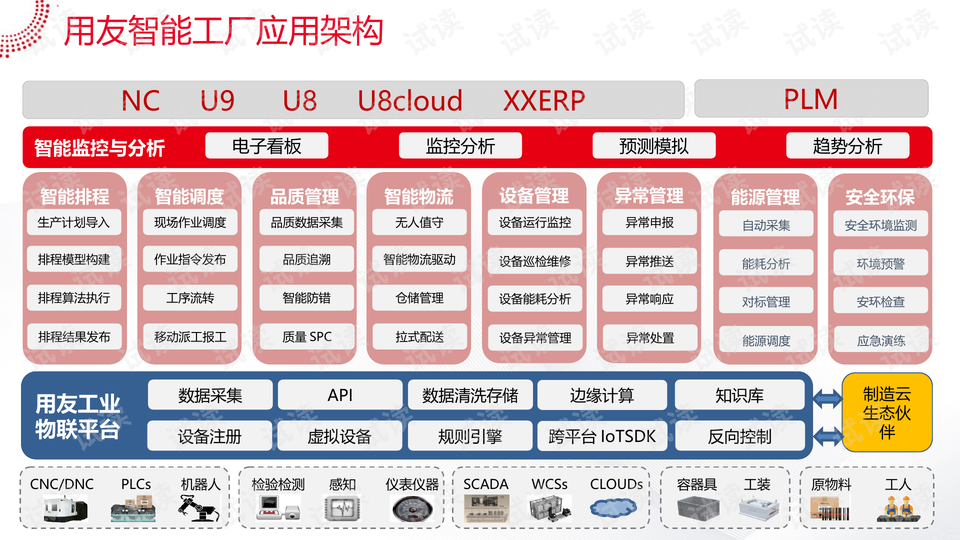 用友智能工厂应用架构

NC U9 U8 U8cloud XXERP

PLM

智能监控与分析 电子看板 监控分析 预测模拟 趋势分析

智能排程
生产计划导入
排程模型构建
排程算法执行
排程结果发布

智能调度
现场作业调度
作业指令发布
工序流转
移动派工报工

品质管理
品质数据采集
品质追溯
智能防错
质量 SPC

智能物流
无人值守
智能物流驱动
仓储管理
拉式配送

设备管理
设备运行监控
设备巡检维修
设备能耗分析
设备异常管理

异常管理
异常申报
异常推送
异常响应
异常处置

能源管理
自动采集
能耗分析
对标管理
能源调度

安全环保
安全环境监测
环境预警
安环检查
应急演练

用友工业物联平台
数据采集 API 数据清洗存储 边缘计算 知识库
设备注册 虚拟设备 规则引擎 跨平台 IoTSDK 反向控制

制造云生态伙伴

CNC/DNC PLCs 机器人
检验检测 感知 仪表仪器
SCADA WCSs CLOUDs
容器具 工装
原物料 工人

试读